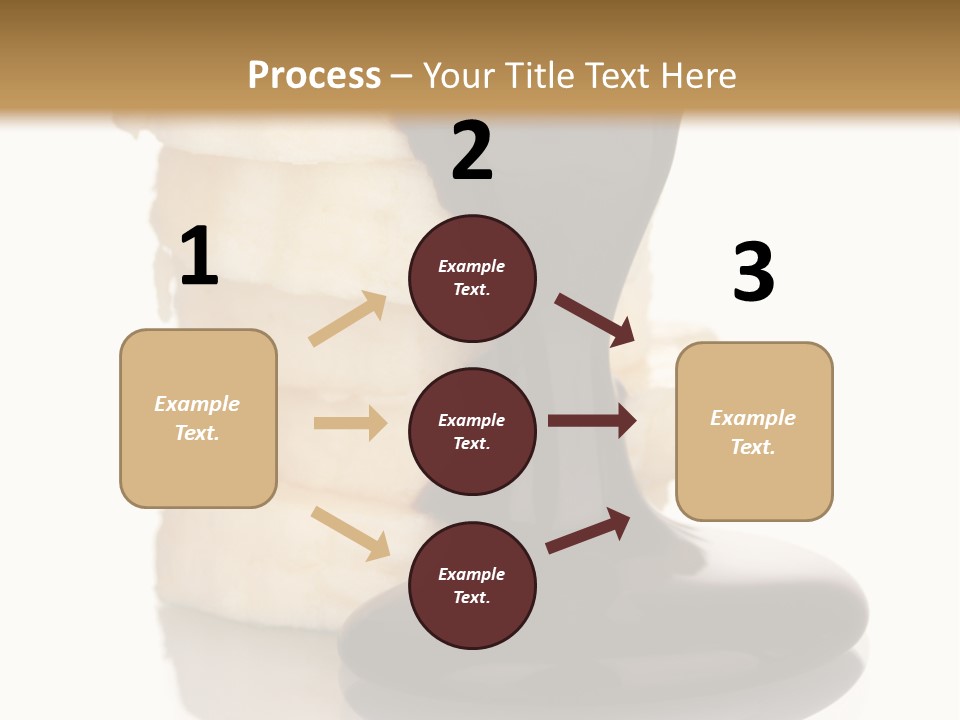 Process – Your Title Text Here

1

Example Text.

2

Example Text.

Example Text.

Example Text.

3

Example Text.